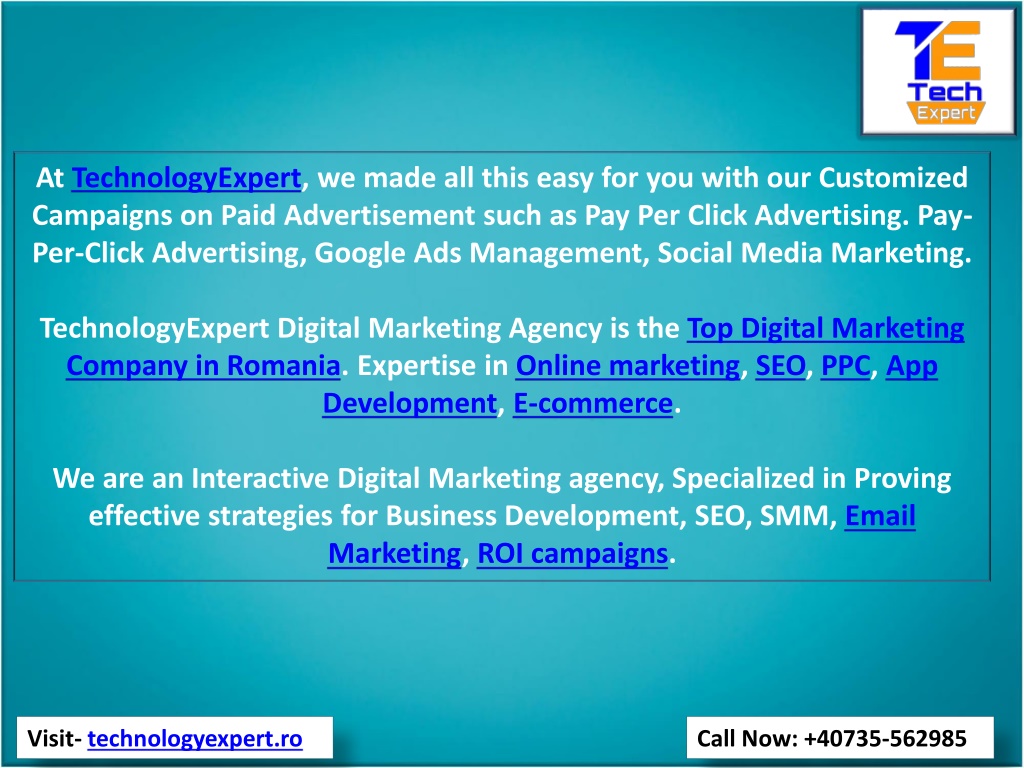 TE Tech Expert

At TechnologyExpert, we made all this easy for you with our Customized Campaigns on Paid Advertisement such as Pay Per Click Advertising. Pay-Per-Click Advertising, Google Ads Management, Social Media Marketing.

TechnologyExpert Digital Marketing Agency is the Top Digital Marketing Company in Romania. Expertise in Online marketing, SEO, PPC, App Development, E-commerce.

We are an Interactive Digital Marketing agency, Specialized in Proving effective strategies for Business Development, SEO, SMM, Email Marketing, ROI campaigns.

Visit- technologyexpert.ro

Call Now: +40735-562985